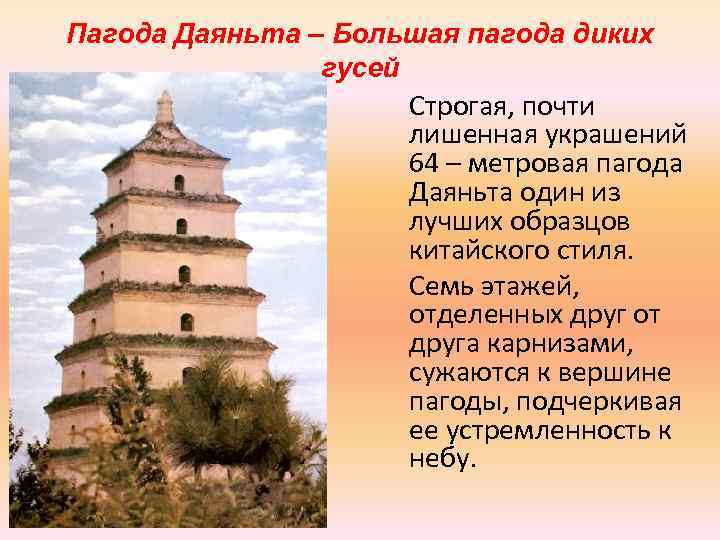 Пагода Даяньта – Большая пагода диких гусей

Строгая, почти лишенная украшений 64 – метровая пагода Даяньта один из лучших образцов китайского стиля.

Семь этажей, отделенных друг от друга карнизами, сужаются к вершине пагоды, подчеркивая ее устремленность к небу.